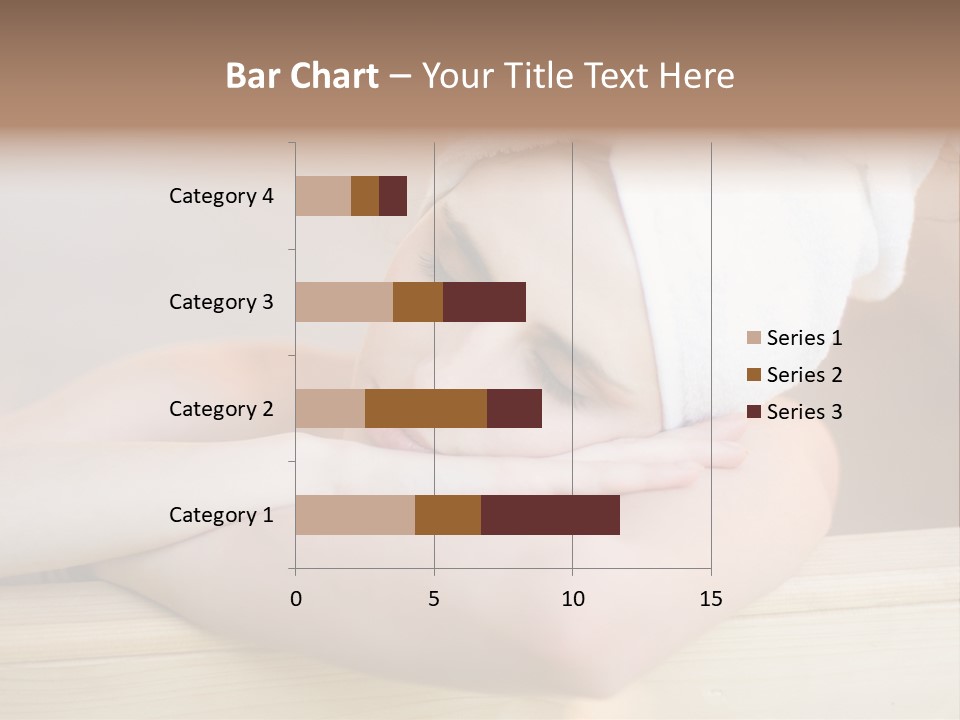 Bar Chart – Your Title Text Here

Category 4
Category 3
Category 2
Category 1

0
5
10
15

Series 1
Series 2
Series 3